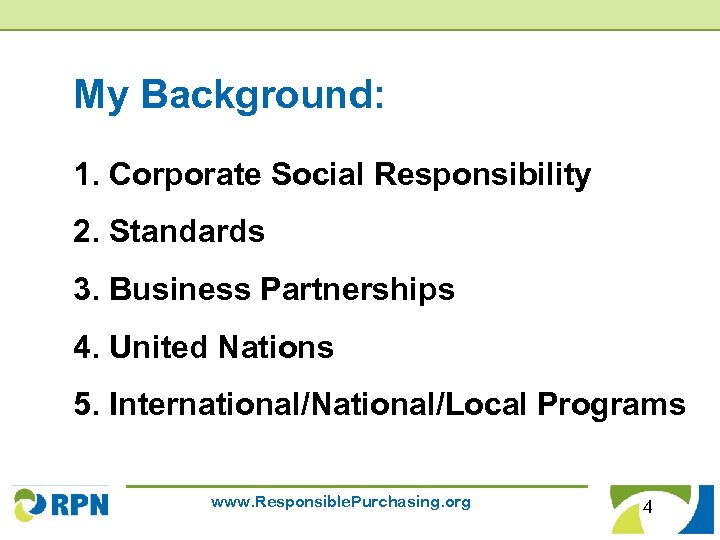 My Background:

1. Corporate Social Responsibility

2. Standards

3. Business Partnerships

4. United Nations

5. International/National/Local Programs

RPN

www.ResponsiblePurchasing.org

4